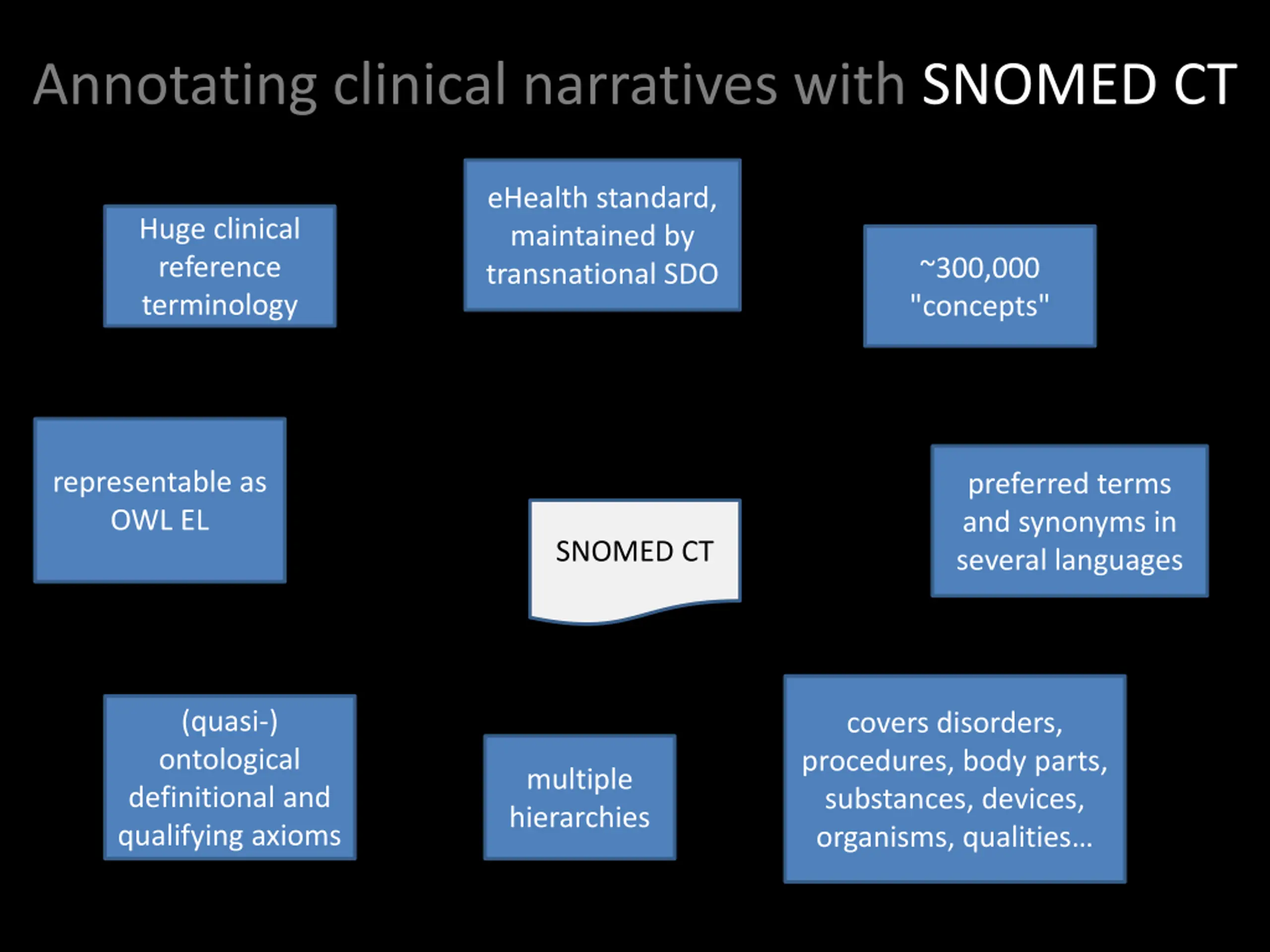 Annotating clinical narratives with SNOMED CT

Huge clinical reference terminology

eHealth standard, maintained by transnational SDO

~300,000 "concepts"

representable as OWL EL

SNOMED CT

preferred terms and synonyms in several languages

(quasi-) ontological definitional and qualifying axioms

multiple hierarchies

covers disorders, procedures, body parts, substances, devices, organisms, qualities…